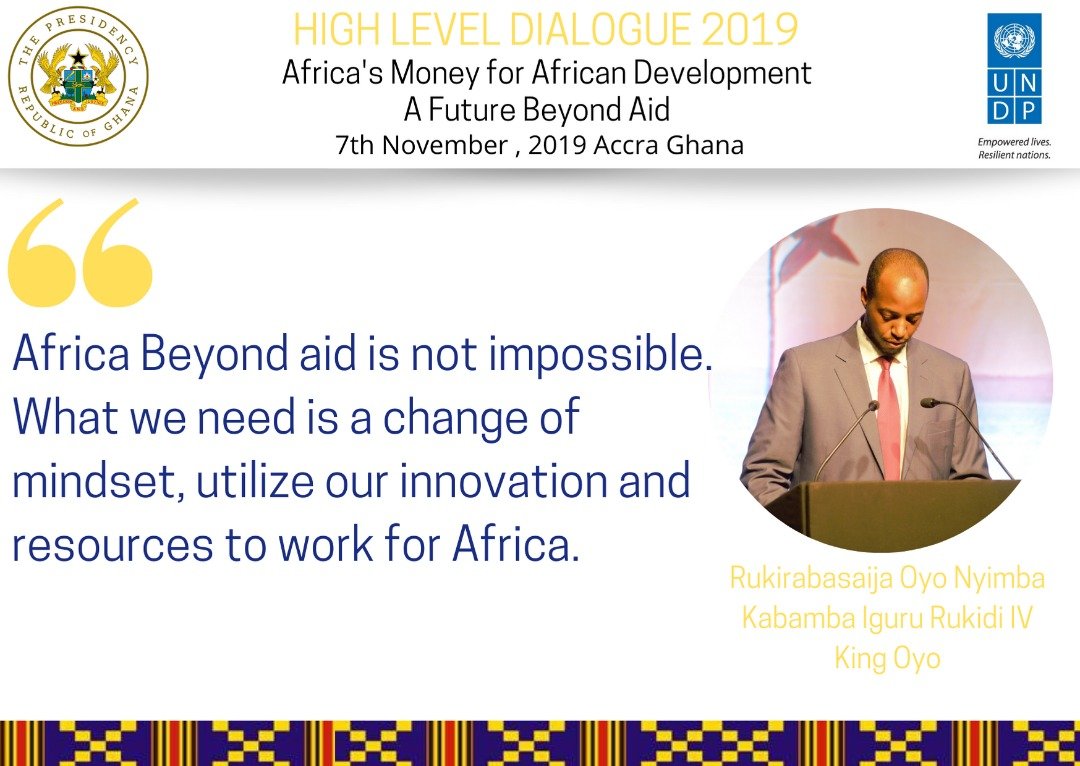 THE PRESIDENCY
REPUBLIC OF GHANA

HIGH LEVEL DIALOGUE 2019
Africa's Money for African Development
A Future Beyond Aid
7th November , 2019 Accra Ghana

UN
DP
Empowered lives.
Resilient nations.

Africa Beyond aid is not impossible. What we need is a change of mindset, utilize our innovation and resources to work for Africa.

Rukirabasaija Oyo Nyimba Kabamba Iguru Rukidi IV
King Oyo